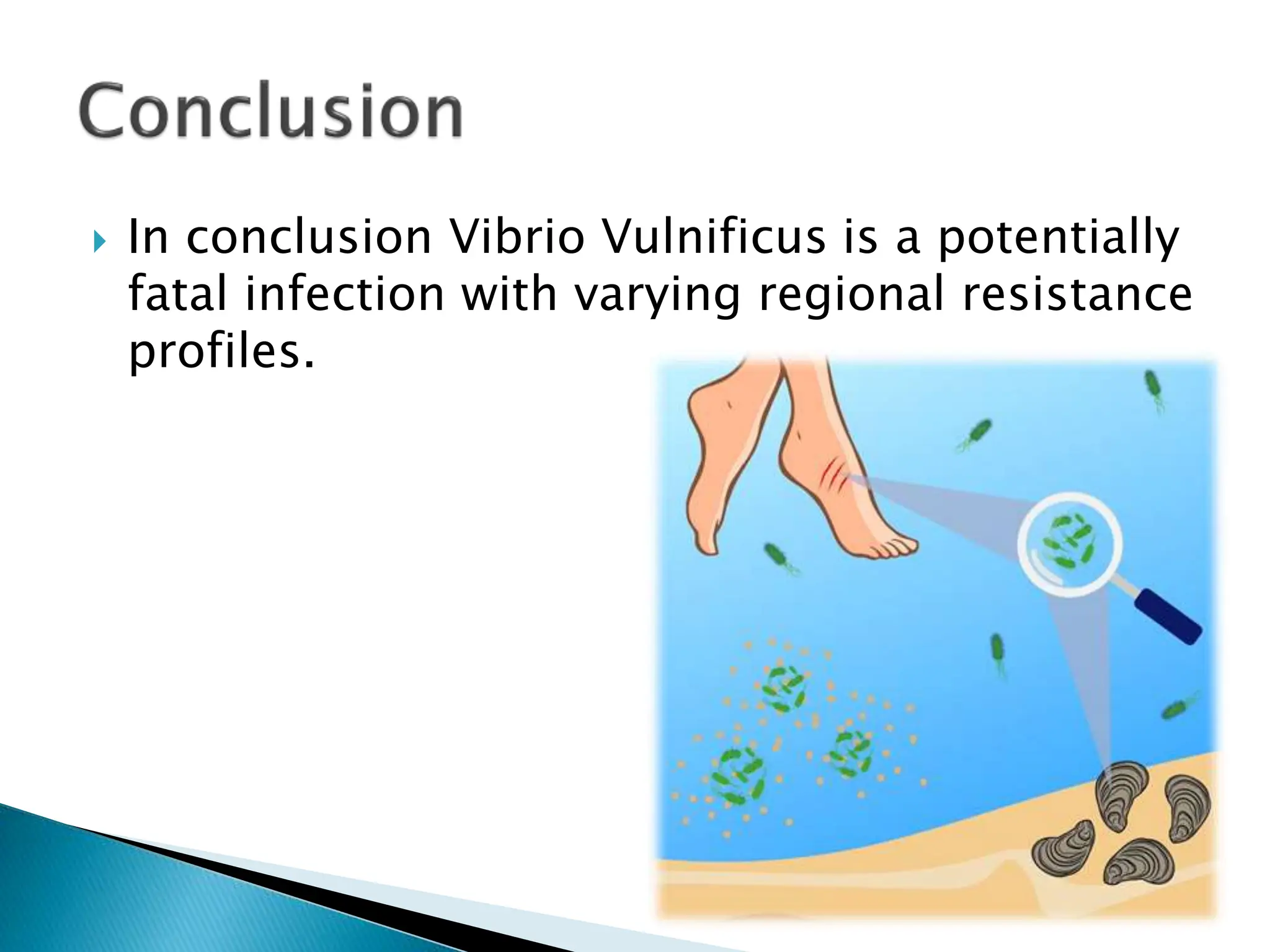 Conclusion

In conclusion Vibrio Vulnificus is a potentially fatal infection with varying regional resistance profiles.